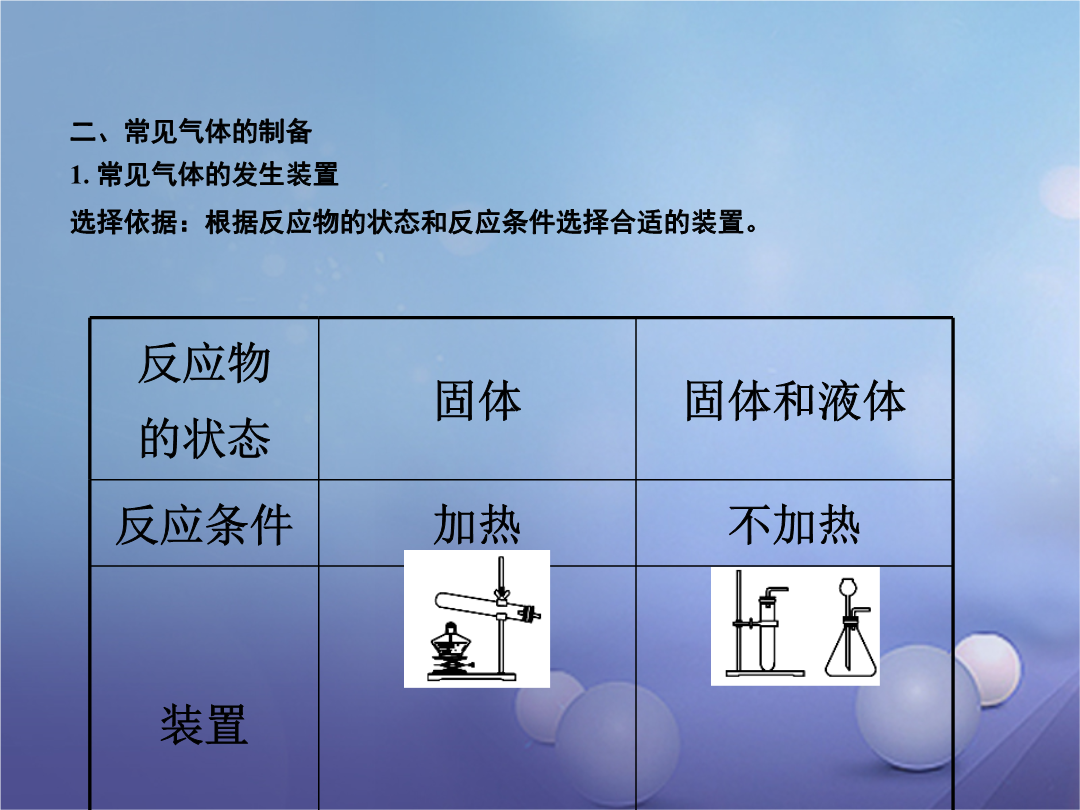 二、常见气体的制备
1. 常见气体的发生装置
选择依据：根据反应物的状态和反应条件选择合适的装置。

| 反应物的状态 | 固体 | 固体和液体 |
|---|---|---|
| 反应条件 | 加热 | 不加热 |
| 装置 | | |